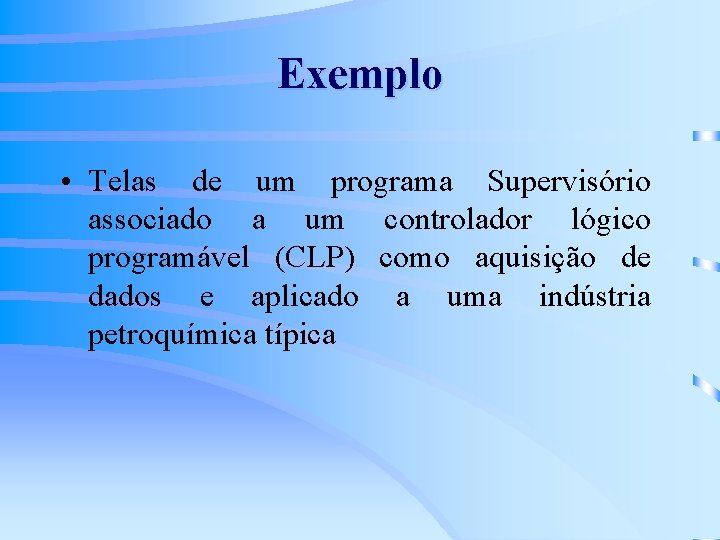 Exemplo

• Telas de um programa Supervisório associado a um controlador lógico programável (CLP) como aquisição de dados e aplicado a uma indústria petroquímica típica